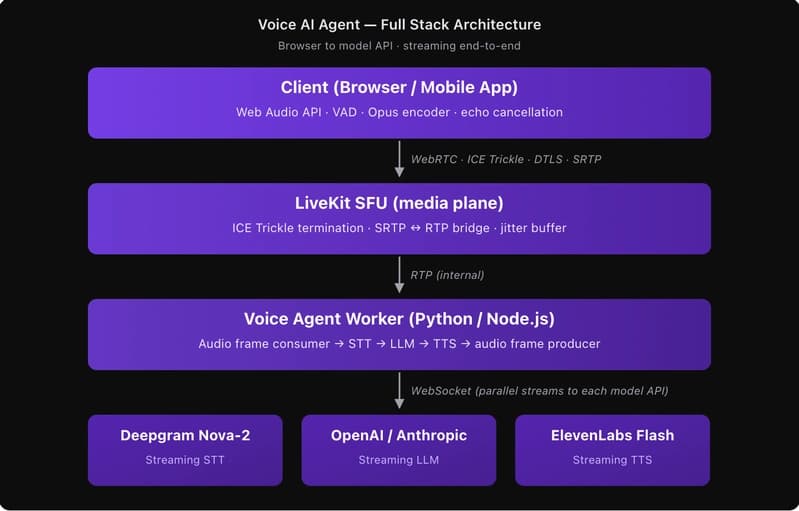 Voice AI Agent — Full Stack Architecture

Browser to model API · streaming end-to-end

Client (Browser / Mobile App)

Web Audio API · VAD · Opus encoder · echo cancellation

WebRTC · ICE Trickle · DTLS · SRTP

LiveKit SFU (media plane)

ICE Trickle termination · SRTP ↔ RTP bridge · jitter buffer

RTP (internal)

Voice Agent Worker (Python / Node.js)

Audio frame consumer → STT → LLM → TTS → audio frame producer

WebSocket (parallel streams to each model API)

Deepgram Nova-2

Streaming STT

OpenAI / Anthropic

Streaming LLM

ElevenLabs Flash

Streaming TTS